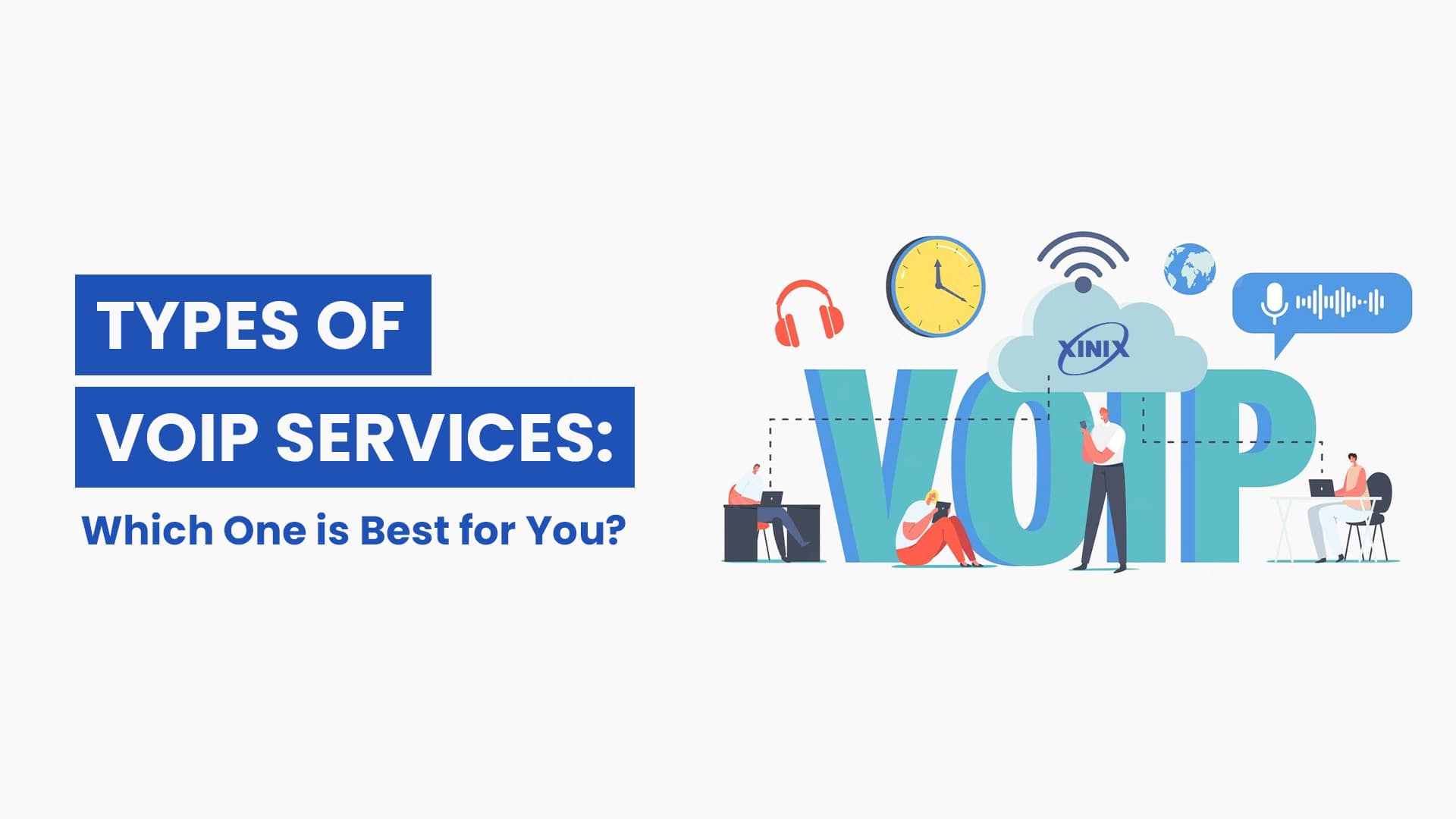 TYPES OF
VOIP SERVICES:
Which One is Best for You?

XINIX

VOIP